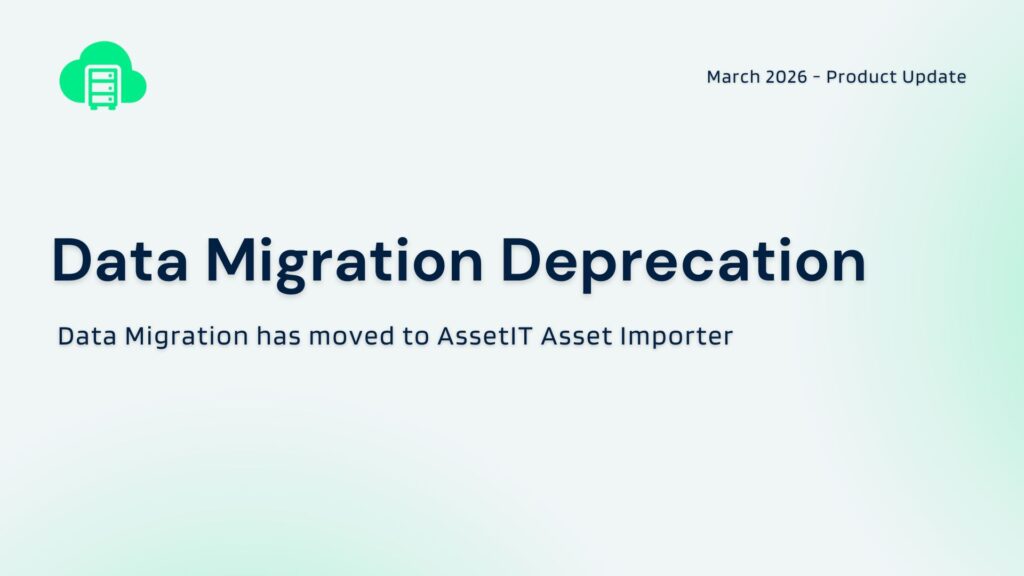 March 2026 - Product Update

Data Migration Deprecation

Data Migration has moved to AssetIT Asset Importer